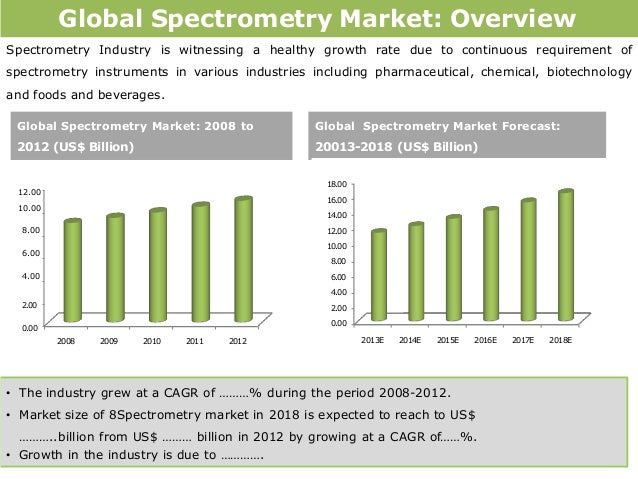 Global Spectrometry Market: Overview

Spectrometry Industry is witnessing a healthy growth rate due to continuous requirement of spectrometry instruments in various industries including pharmaceutical, chemical, biotechnology and foods and beverages.

Global Spectrometry Market: 2008 to 2012 (US$ Billion)

12.00
10.00
8.00
6.00
4.00
2.00
0.00

2008 2009 2010 2011 2012

Global Spectrometry Market Forecast: 20013-2018 (US$ Billion)

18.00
16.00
14.00
12.00
10.00
8.00
6.00
4.00
2.00
0.00

2013E 2014E 2015E 2016E 2017E 2018E

• The industry grew at a CAGR of ………% during the period 2008-2012.
• Market size of 8Spectrometry market in 2018 is expected to reach to US$ ………..billion from US$ ……… billion in 2012 by growing at a CAGR of……%.
• Growth in the industry is due to ………….